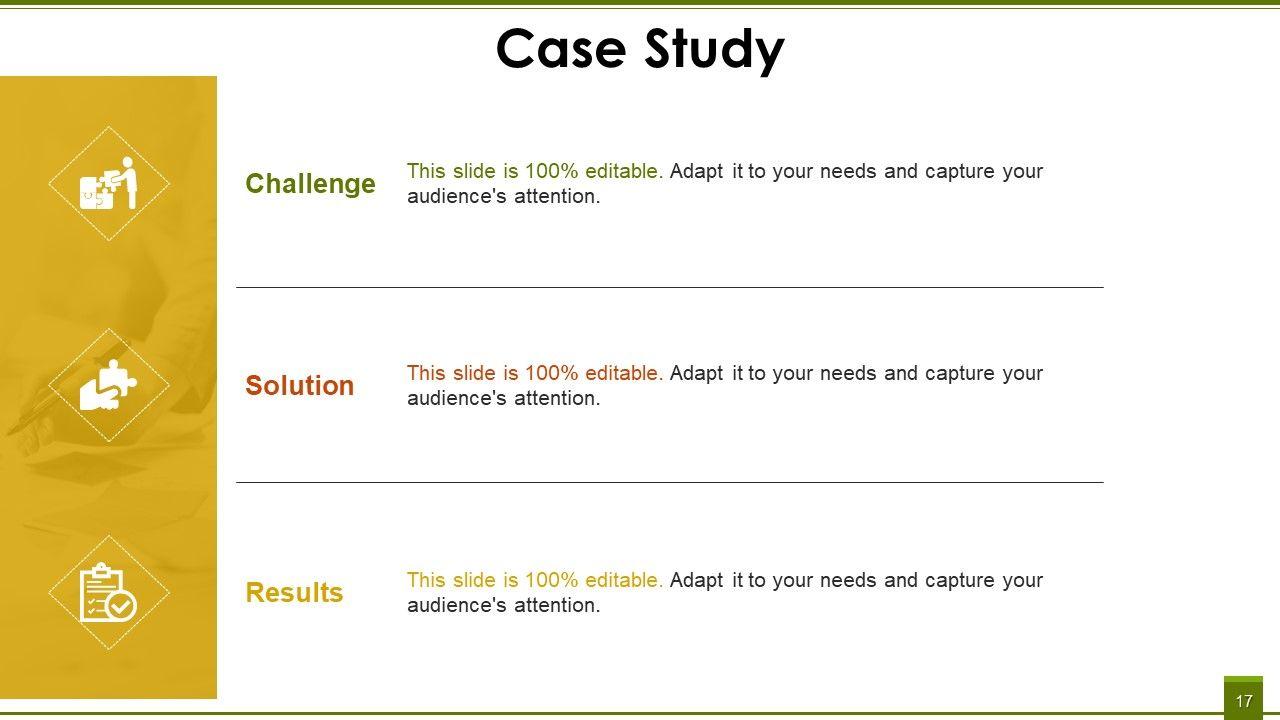 Case Study

Challenge

This slide is 100% editable. Adapt it to your needs and capture your audience's attention.

Solution

This slide is 100% editable. Adapt it to your needs and capture your audience's attention.

Results

This slide is 100% editable. Adapt it to your needs and capture your audience's attention.

17